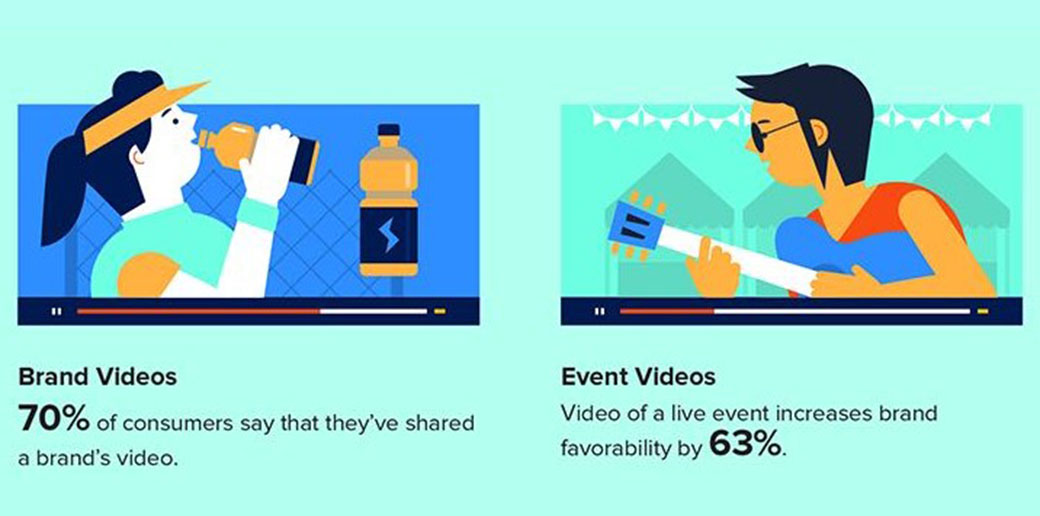 Brand Videos
70% of consumers say that they've shared a brand's video.

Event Videos
Video of a live event increases brand favorability by 63%.